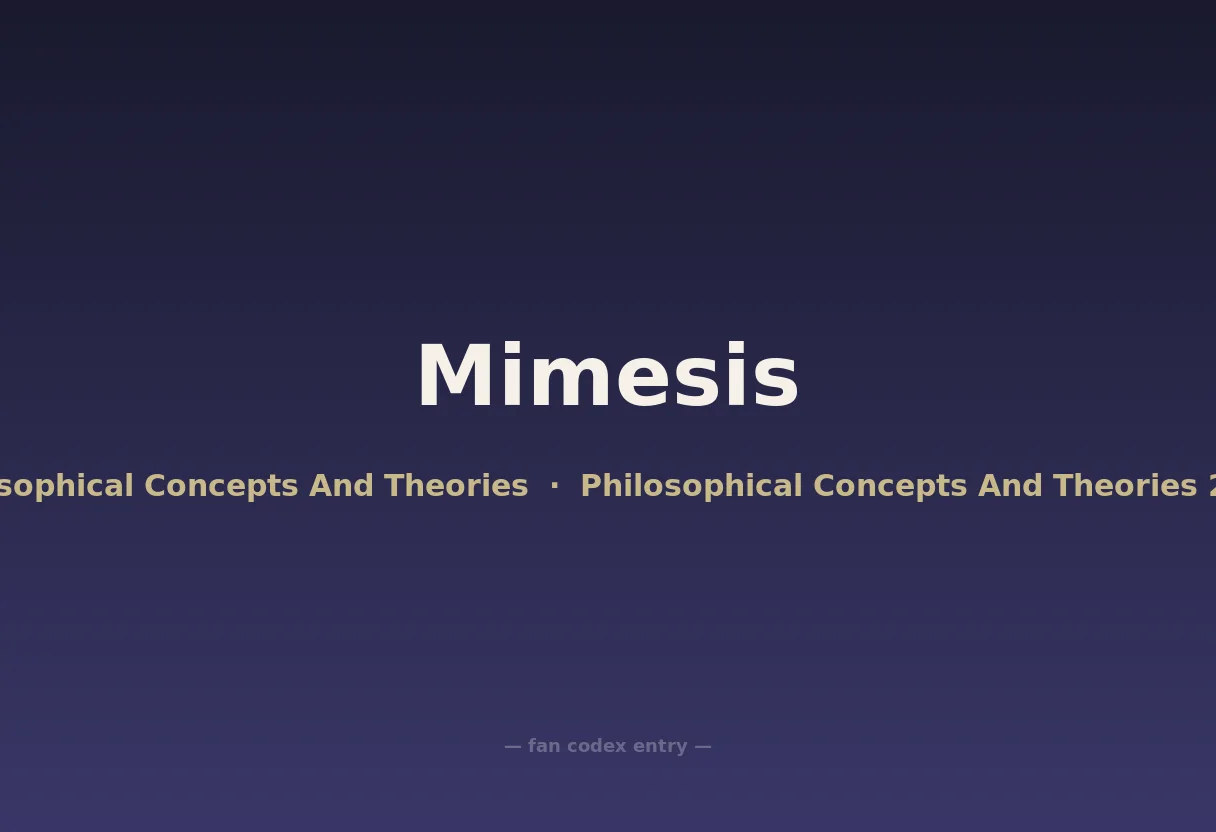 Mimesis

sophical Concepts And Theories · Philosophical Concepts And Theories 2

— fan codex entry —